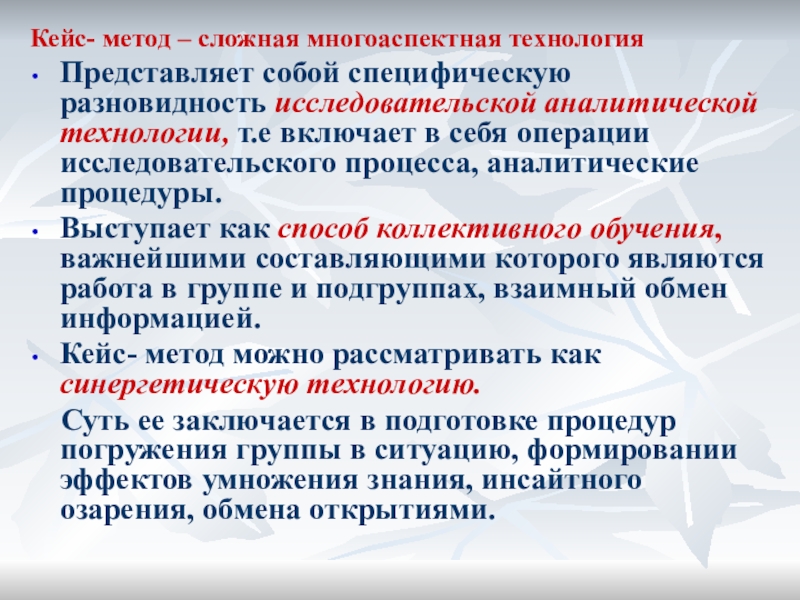 Кейс- метод – сложная многоаспектная технология

• Представляет собой специфическую разновидность исследовательской аналитической технологии, т.е включает в себя операции исследовательского процесса, аналитические процедуры.

• Выступает как способ коллективного обучения, важнейшими составляющими которого являются работа в группе и подгруппах, взаимный обмен информацией.

• Кейс- метод можно рассматривать как синергетическую технологию.

Суть ее заключается в подготовке процедур погружения группы в ситуацию, формировании эффектов умножения знания, инсайтного озарения, обмена открытиями.